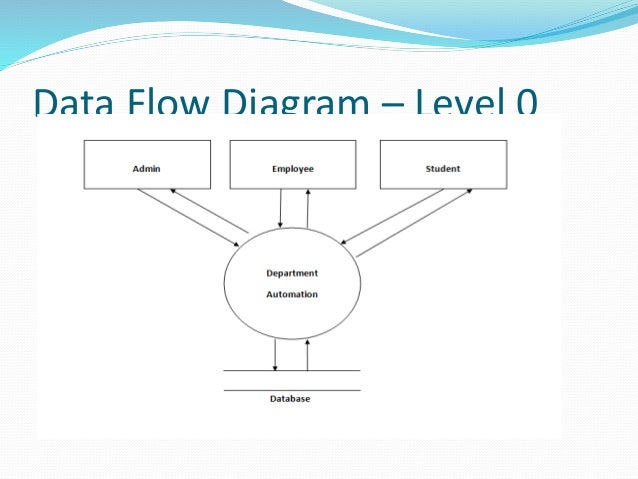 Data Flow Diagram – Level 0

Admin

Employee

Student

Department Automation

Database